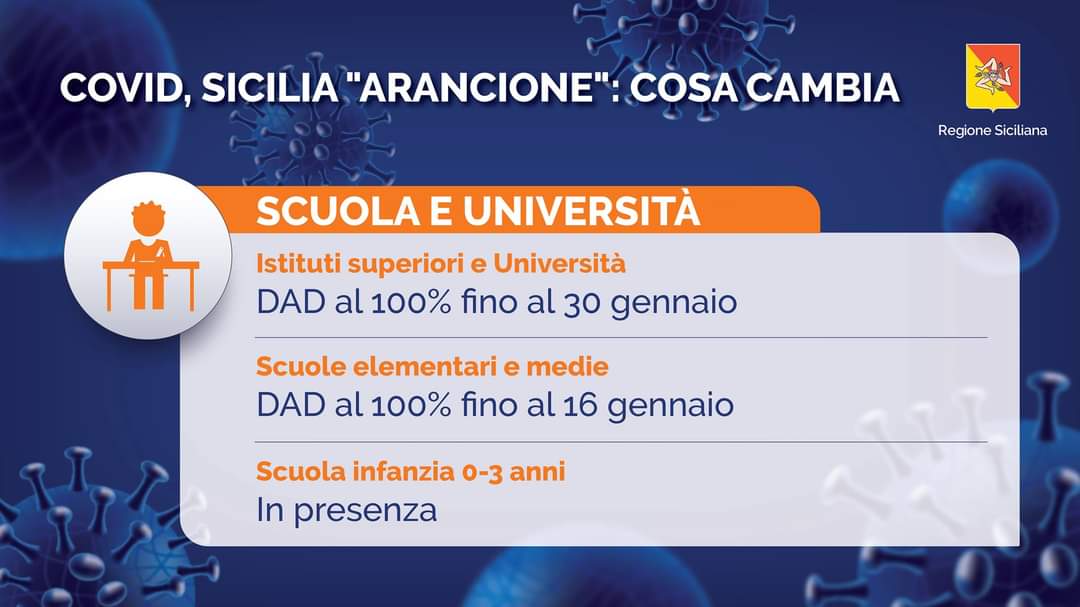 COVID, SICILIA "ARANCIONE": COSA CAMBIA

Regione Siciliana

SCUOLA E UNIVERSITÀ

Istituti superiori e Università
DAD al 100% fino al 30 gennaio

Scuole elementari e medie
DAD al 100% fino al 16 gennaio

Scuola infanzia 0-3 anni
In presenza